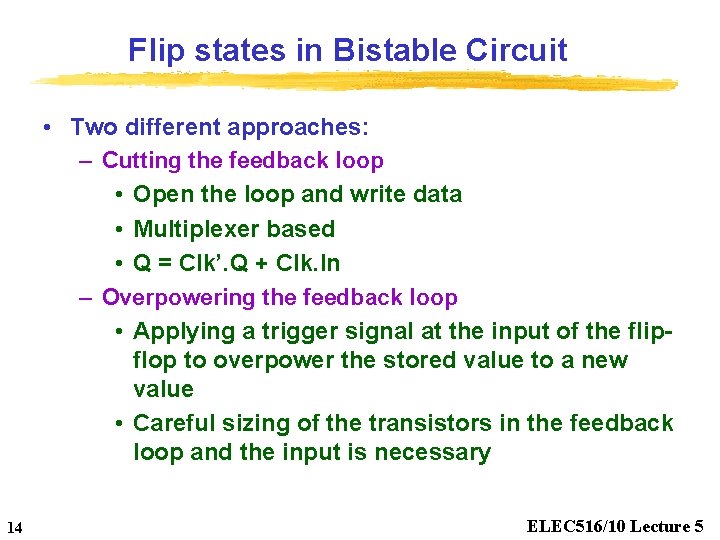 Flip states in Bistable Circuit

• Two different approaches:
  – Cutting the feedback loop
    • Open the loop and write data
    • Multiplexer based
    • Q = Clk'.Q + Clk.In
  – Overpowering the feedback loop
    • Applying a trigger signal at the input of the flip-flop to overpower the stored value to a new value
    • Careful sizing of the transistors in the feedback loop and the input is necessary

14

ELEC516/10 Lecture 5